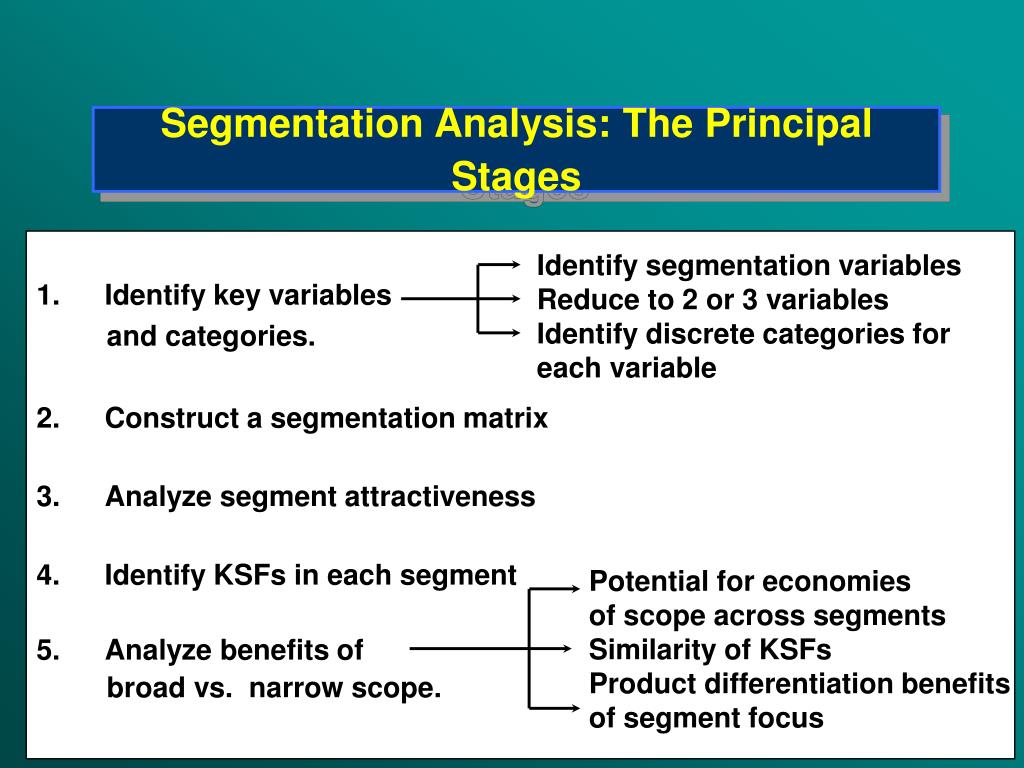 Segmentation Analysis: The Principal Stages

1. Identify key variables and categories.

Identify segmentation variables
Reduce to 2 or 3 variables
Identify discrete categories for each variable

2. Construct a segmentation matrix

3. Analyze segment attractiveness

4. Identify KSFs in each segment

5. Analyze benefits of broad vs. narrow scope.

Potential for economies of scope across segments
Similarity of KSFs
Product differentiation benefits of segment focus